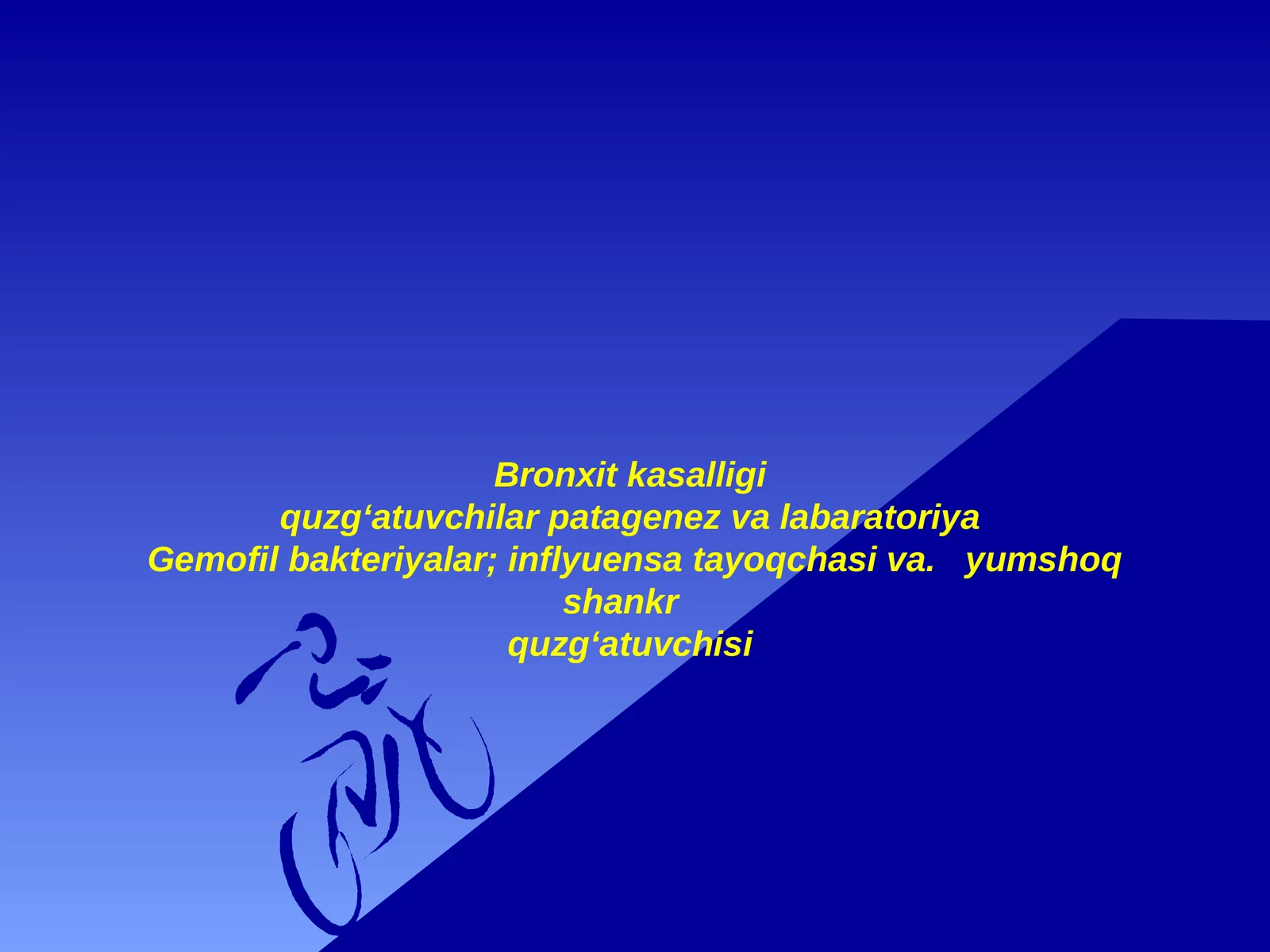 Bronxit kasalligi
quzg‘atuvchilar patagenez va labaratoriya
Gemofil bakteriyalar; inflyuensa tayoqchasi va. yumshoq shankr
quzg‘atuvchisi